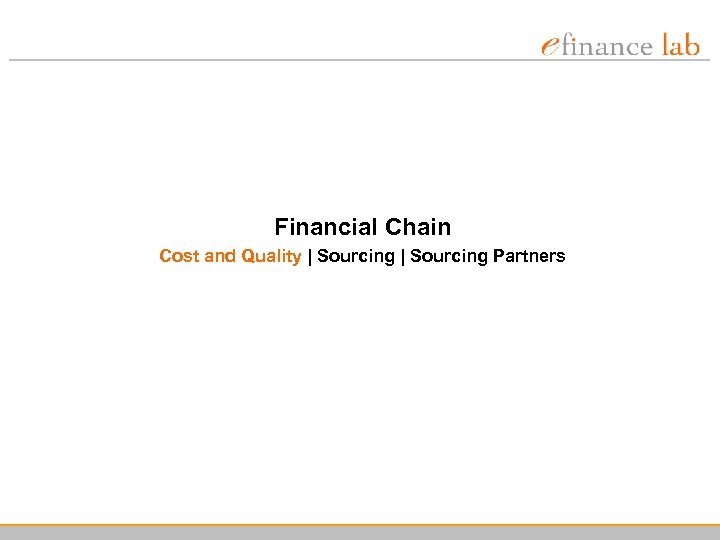 efinance lab

Financial Chain

Cost and Quality | Sourcing | Sourcing Partners